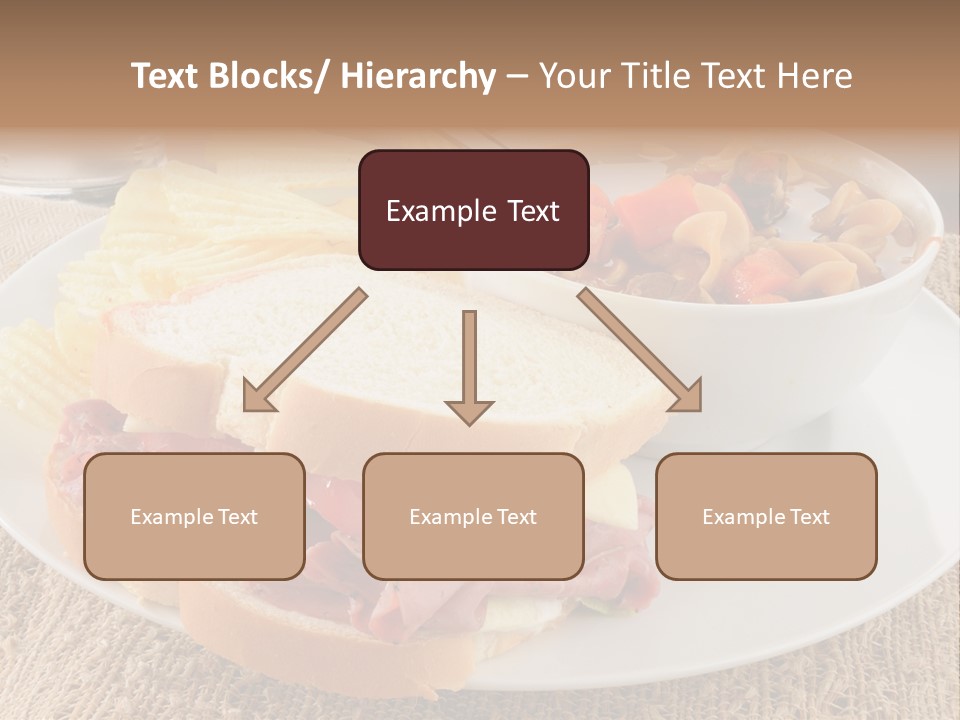 Text Blocks/ Hierarchy – Your Title Text Here

Example Text

Example Text

Example Text

Example Text